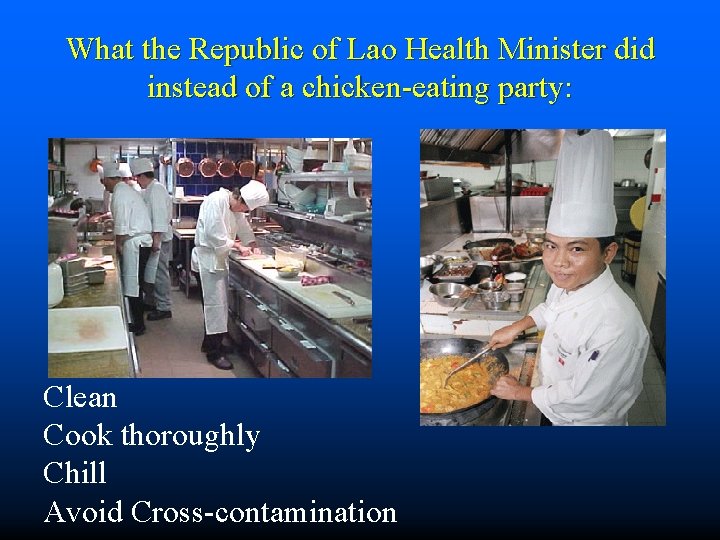 What the Republic of Lao Health Minister did instead of a chicken-eating party:

Clean
Cook thoroughly
Chill
Avoid Cross-contamination